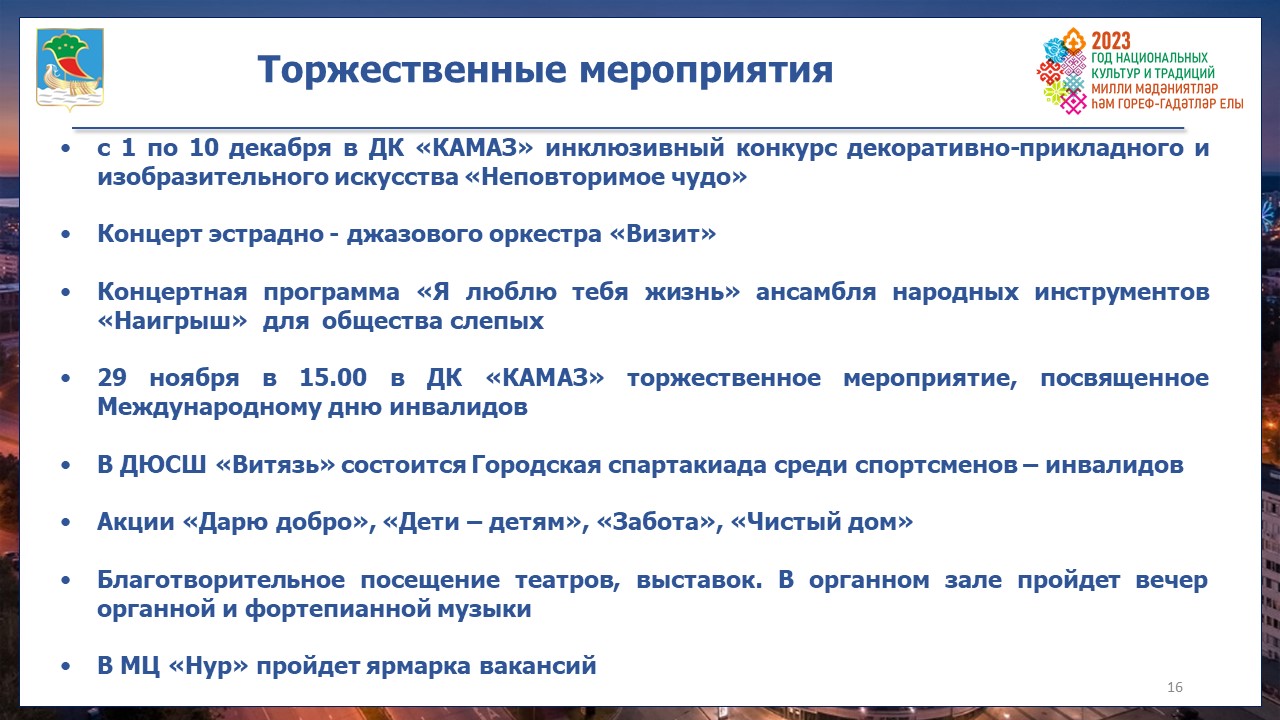 Торжественные мероприятия

2023
ГОД НАЦИОНАЛЬНЫХ КУЛЬТУР И ТРАДИЦИЙ
МИЛЛИ МӘДӘНИЯТЛӘР ҺӘМ ГОРЕФ-ГАДӘТЛӘР ЕЛЫ

• с 1 по 10 декабря в ДК «КАМАЗ» инклюзивный конкурс декоративно-прикладного и изобразительного искусства «Неповторимое чудо»

• Концерт эстрадно - джазового оркестра «Визит»

• Концертная программа «Я люблю тебя жизнь» ансамбля народных инструментов «Наигрыш» для общества слепых

• 29 ноября в 15.00 в ДК «КАМАЗ» торжественное мероприятие, посвященное Международному дню инвалидов

• В ДЮСШ «Витязь» состоится Городская спартакиада среди спортсменов – инвалидов

• Акции «Дарю добро», «Дети – детям», «Забота», «Чистый дом»

• Благотворительное посещение театров, выставок. В органном зале пройдет вечер органной и фортепианной музыки

• В МЦ «Нур» пройдет ярмарка вакансий

16